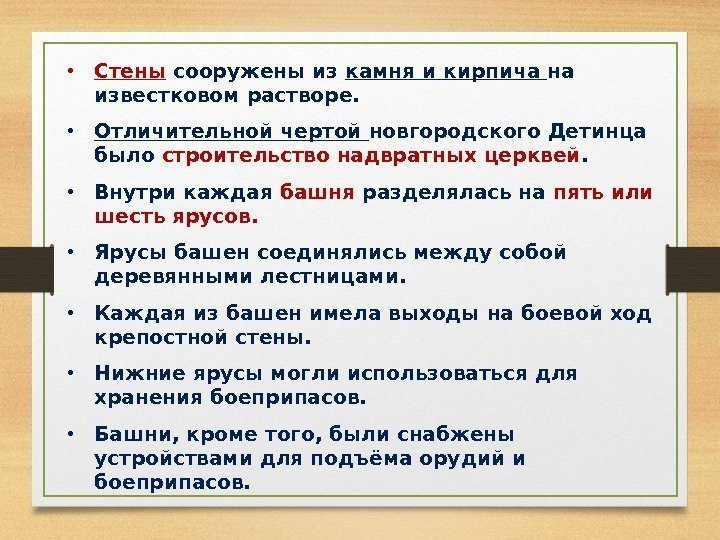 • Стены сооружены из камня и кирпича на известковом растворе.

• Отличительной чертой новгородского Детинца было строительство надвратных церквей.

• Внутри каждая башня разделялась на пять или шесть ярусов.

• Ярусы башен соединялись между собой деревянными лестницами.

• Каждая из башен имела выходы на боевой ход крепостной стены.

• Нижние ярусы могли использоваться для хранения боеприпасов.

• Башни, кроме того, были снабжены устройствами для подъёма орудий и боеприпасов.